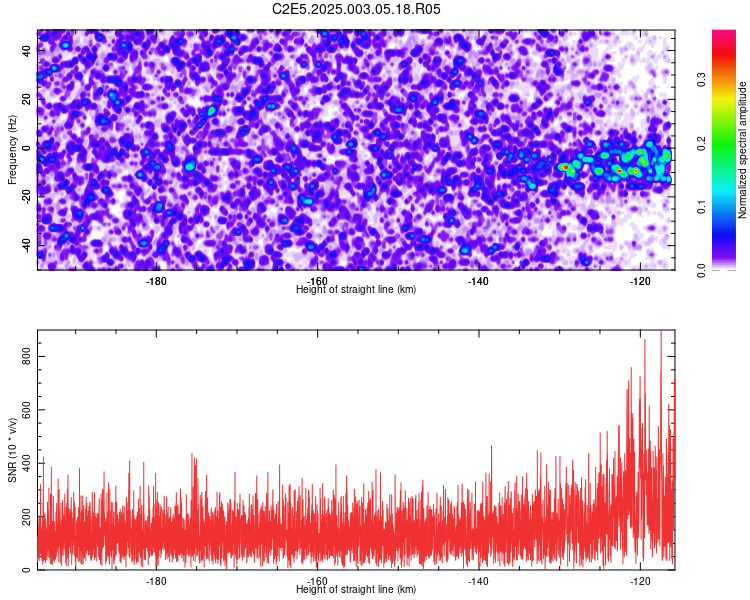 C2E5.2025.003.05.18.R05

Frequency (Hz)

40
20
0
-20
-40

-180
-160
-140
-120

Height of straight line (km)

Normalized spectral amplitude

0.0
0.1
0.2
0.3

SNR (10 * v/v)

800
600
400
200
0

-180
-160
-140
-120

Height of straight line (km)